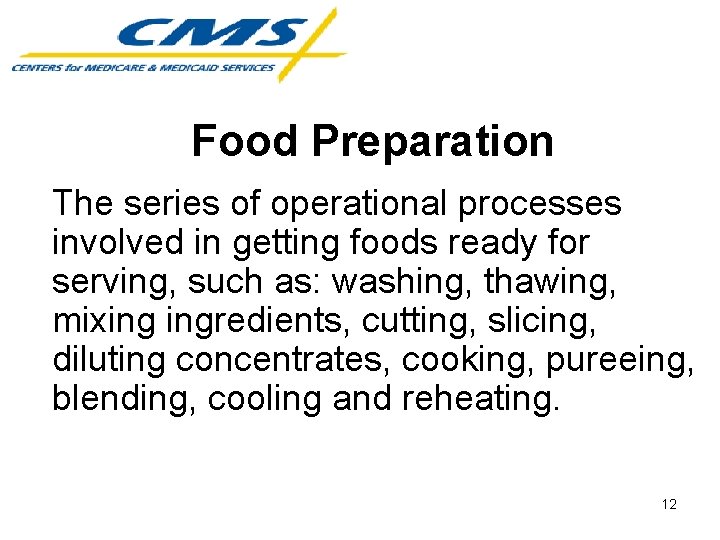 CMS
CENTERS for MEDICARE & MEDICAID SERVICES

Food Preparation

The series of operational processes involved in getting foods ready for serving, such as: washing, thawing, mixing ingredients, cutting, slicing, diluting concentrates, cooking, pureeing, blending, cooling and reheating.

12